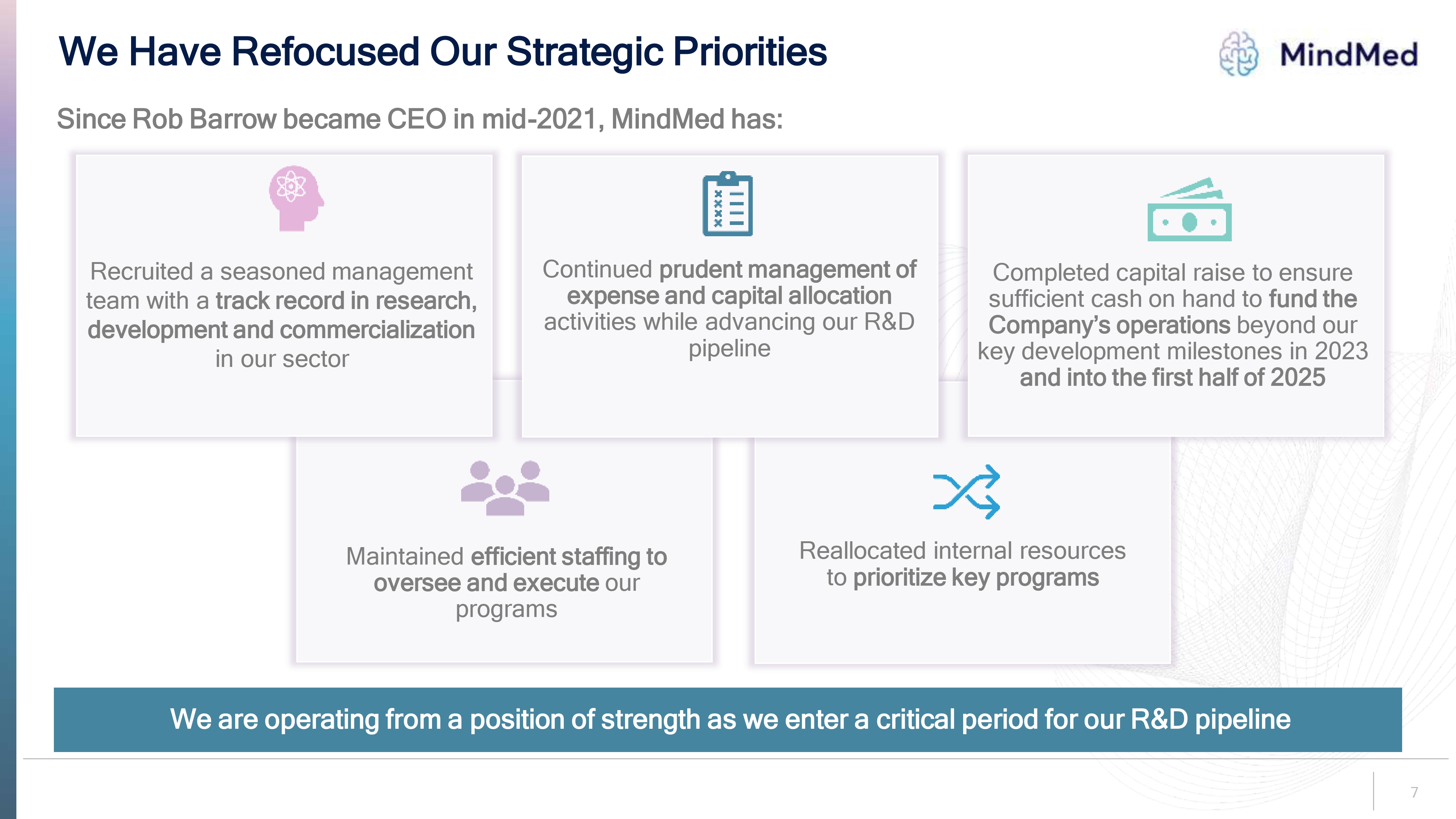 We Have Refocused Our Strategic Priorities

MindMed

Since Rob Barrow became CEO in mid-2021, MindMed has:

Recruited a seasoned management team with a track record in research, development and commercialization in our sector

Continued prudent management of expense and capital allocation activities while advancing our R&D pipeline

Completed capital raise to ensure sufficient cash on hand to fund the Company's operations beyond our key development milestones in 2023 and into the first half of 2025

Maintained efficient staffing to oversee and execute our programs

Reallocated internal resources to prioritize key programs

We are operating from a position of strength as we enter a critical period for our R&D pipeline

7